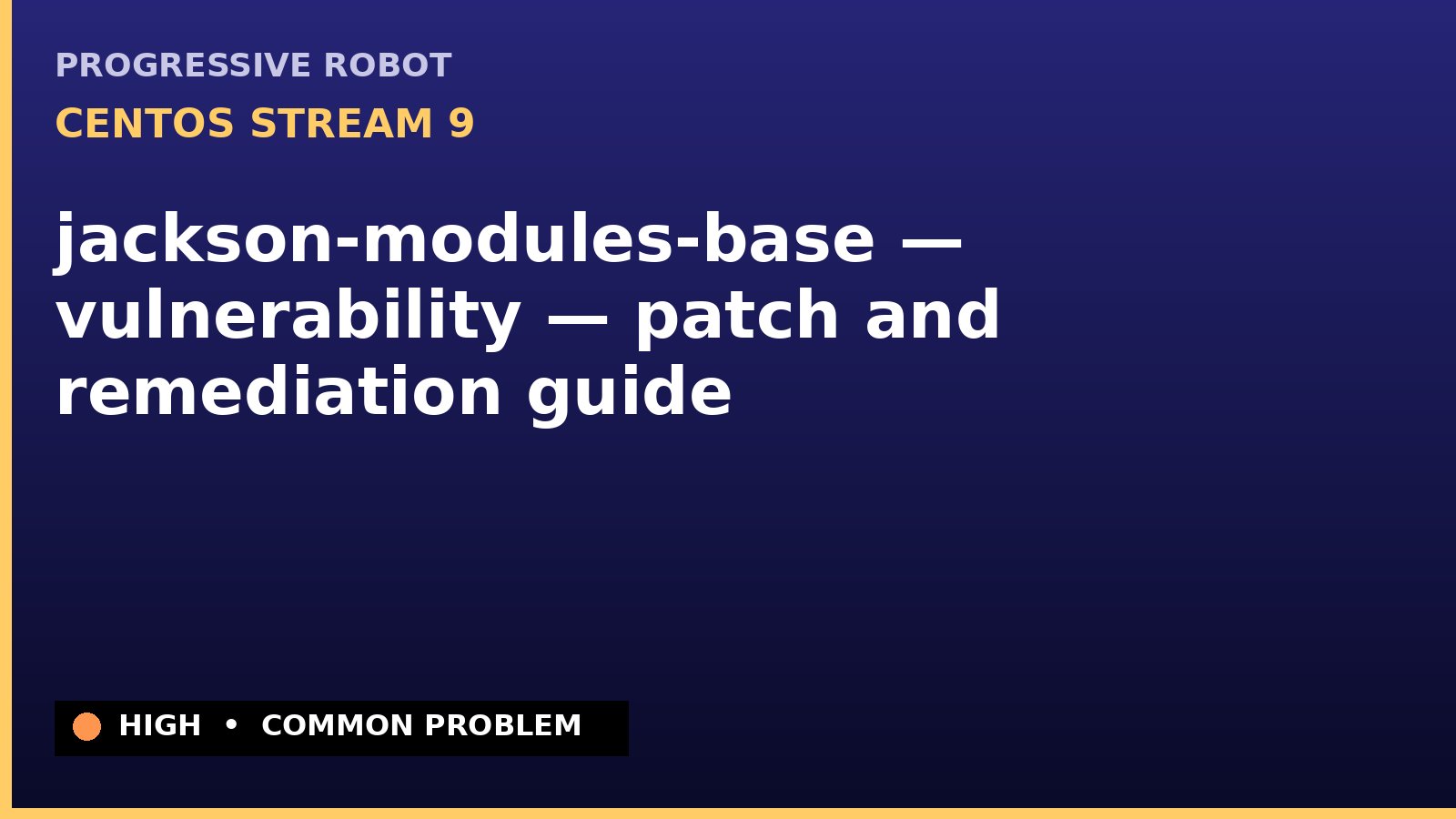 PROGRESSIVE ROBOT

CENTOS STREAM 9

jackson-modules-base — vulnerability — patch and remediation guide

HIGH • COMMON PROBLEM